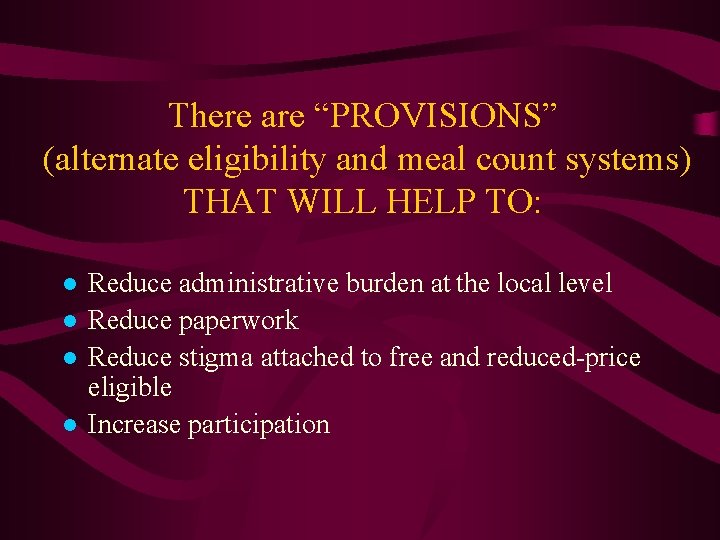 There are “PROVISIONS” (alternate eligibility and meal count systems) THAT WILL HELP TO:

- Reduce administrative burden at the local level
- Reduce paperwork
- Reduce stigma attached to free and reduced-price eligible
- Increase participation